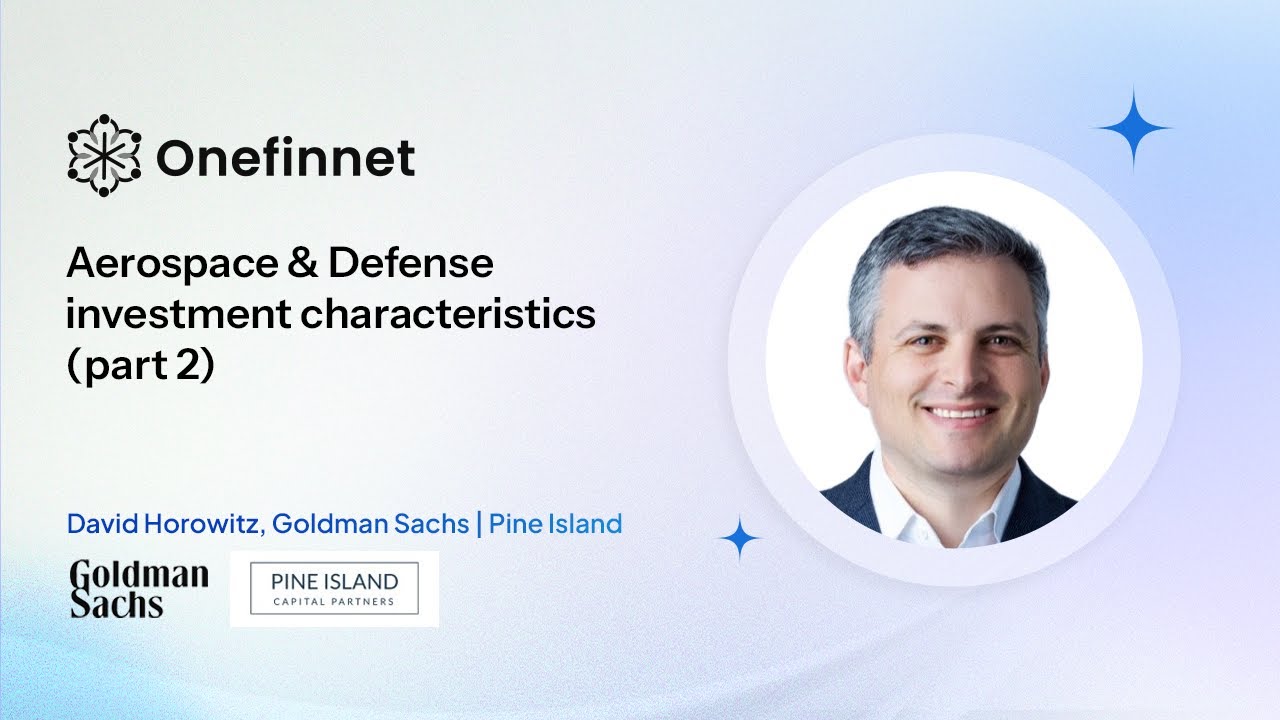 Onefinnet

Aerospace & Defense investment characteristics (part 2)

David Horowitz, Goldman Sachs | Pine Island

Goldman Sachs

PINE ISLAND
CAPITAL PARTNERS